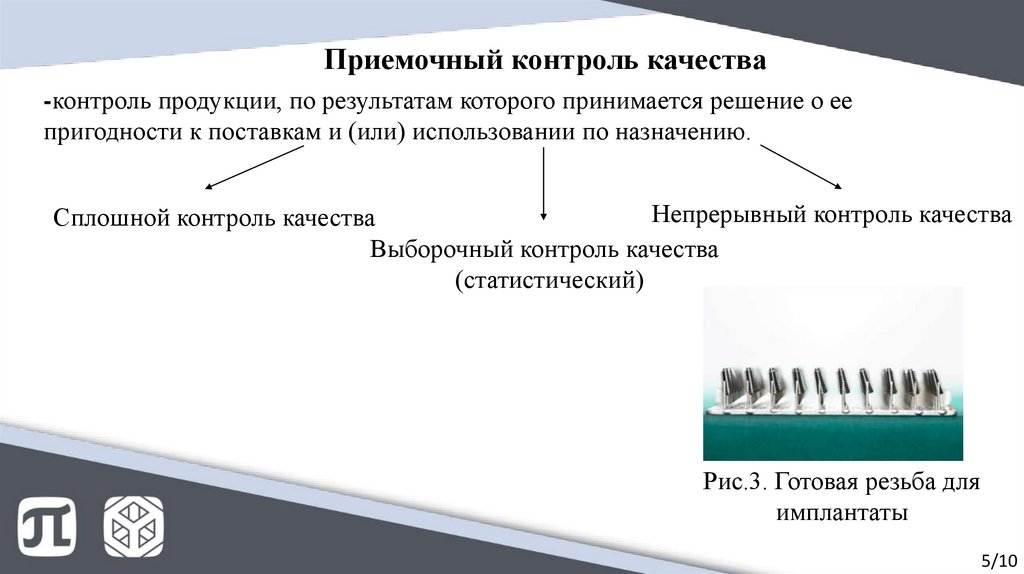 Приемочный контроль качества

-контроль продукции, по результатам которого принимается решение о ее пригодности к поставкам и (или) использовании по назначению.

Сплошной контроль качества

Выборочный контроль качества (статистический)

Непрерывный контроль качества

Рис.3. Готовая резьба для имплантаты

5/10